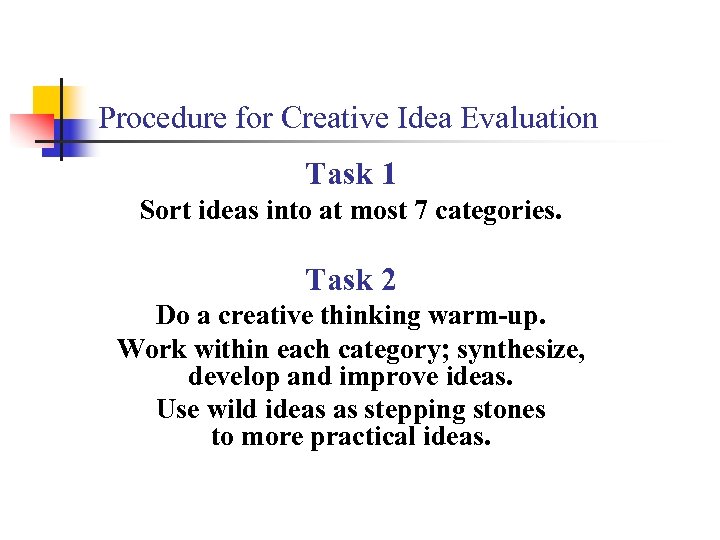 Procedure for Creative Idea Evaluation

Task 1

Sort ideas into at most 7 categories.

Task 2

Do a creative thinking warm-up.

Work within each category; synthesize, develop and improve ideas.

Use wild ideas as stepping stones to more practical ideas.